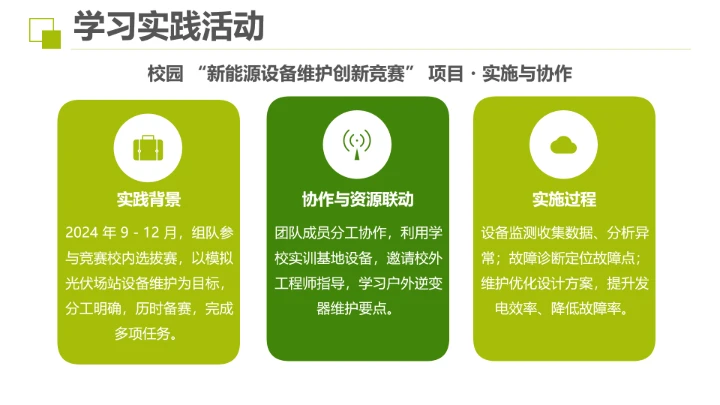 学习实践活动

校园 “新能源设备维护创新竞赛” 项目 · 实施与协作

实践背景

2024 年 9 - 12 月，组队参与竞赛校内选拔赛，以模拟光伏场站设备维护为目标，分工明确，历时备赛，完成多项任务。

协作与资源联动

团队成员分工协作，利用学校实训基地设备，邀请校外工程师指导，学习户外逆变器维护要点。

实施过程

设备监测收集数据、分析异常；故障诊断定位故障点；维护优化设计方案，提升发电效率、降低故障率。